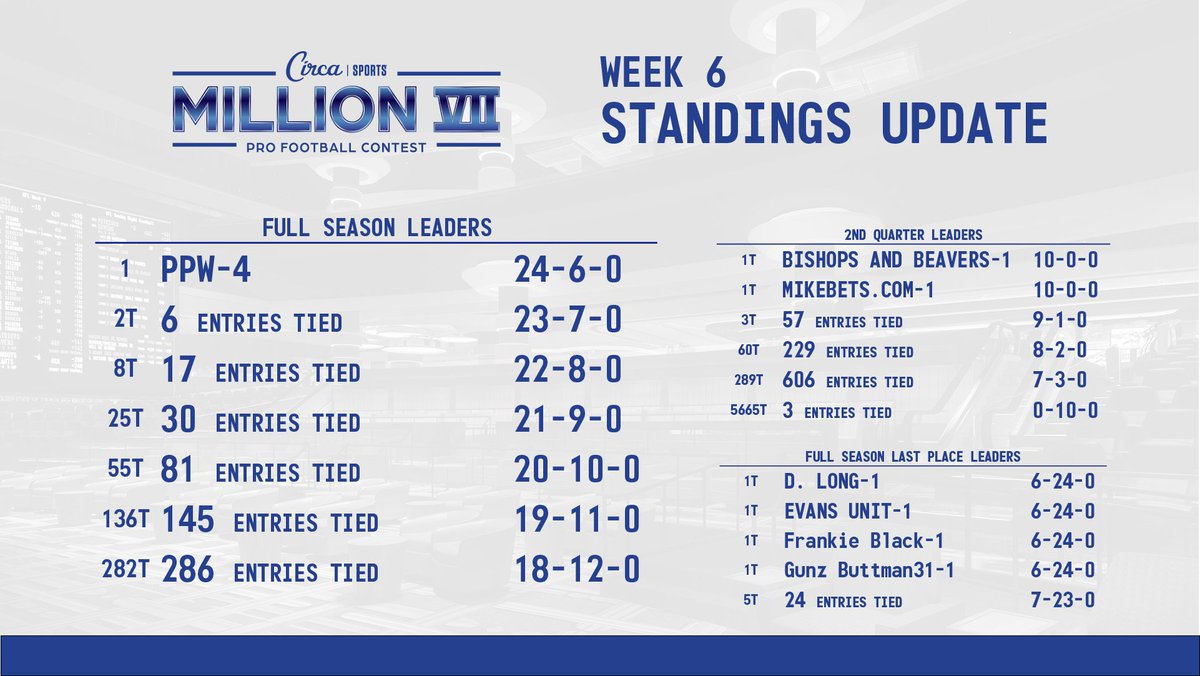 Circa | SPORTS
MILLION VII
PRO FOOTBALL CONTEST

WEEK 6
STANDINGS UPDATE

FULL SEASON LEADERS

| | | |
|---|---|---|
| 1 | PPW-4 | 24-6-0 |
| 2T | 6 ENTRIES TIED | 23-7-0 |
| 8T | 17 ENTRIES TIED | 22-8-0 |
| 25T | 30 ENTRIES TIED | 21-9-0 |
| 55T | 81 ENTRIES TIED | 20-10-0 |
| 136T | 145 ENTRIES TIED | 19-11-0 |
| 282T | 286 ENTRIES TIED | 18-12-0 |

2ND QUARTER LEADERS

| | | |
|---|---|---|
| 1T | BISHOPS AND BEAVERS-1 | 10-0-0 |
| 1T | MIKEBETS.COM-1 | 10-0-0 |
| 3T | 57 ENTRIES TIED | 9-1-0 |
| 60T | 229 ENTRIES TIED | 8-2-0 |
| 289T | 606 ENTRIES TIED | 7-3-0 |
| 5665T | 3 ENTRIES TIED | 0-10-0 |

FULL SEASON LAST PLACE LEADERS

| | | |
|---|---|---|
| 1T | D. LONG-1 | 6-24-0 |
| 1T | EVANS UNIT-1 | 6-24-0 |
| 1T | Frankie Black-1 | 6-24-0 |
| 1T | Gunz Buttman31-1 | 6-24-0 |
| 5T | 24 ENTRIES TIED | 7-23-0 |